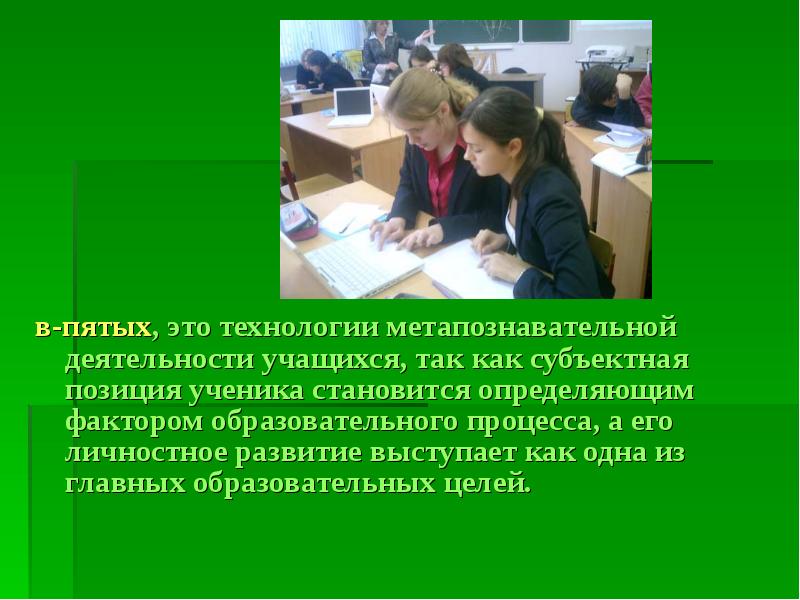 в-пятых, это технологии метапознавательной деятельности учащихся, так как субъектная позиция ученика становится определяющим фактором образовательного процесса, а его личностное развитие выступает как одна из главных образовательных целей.